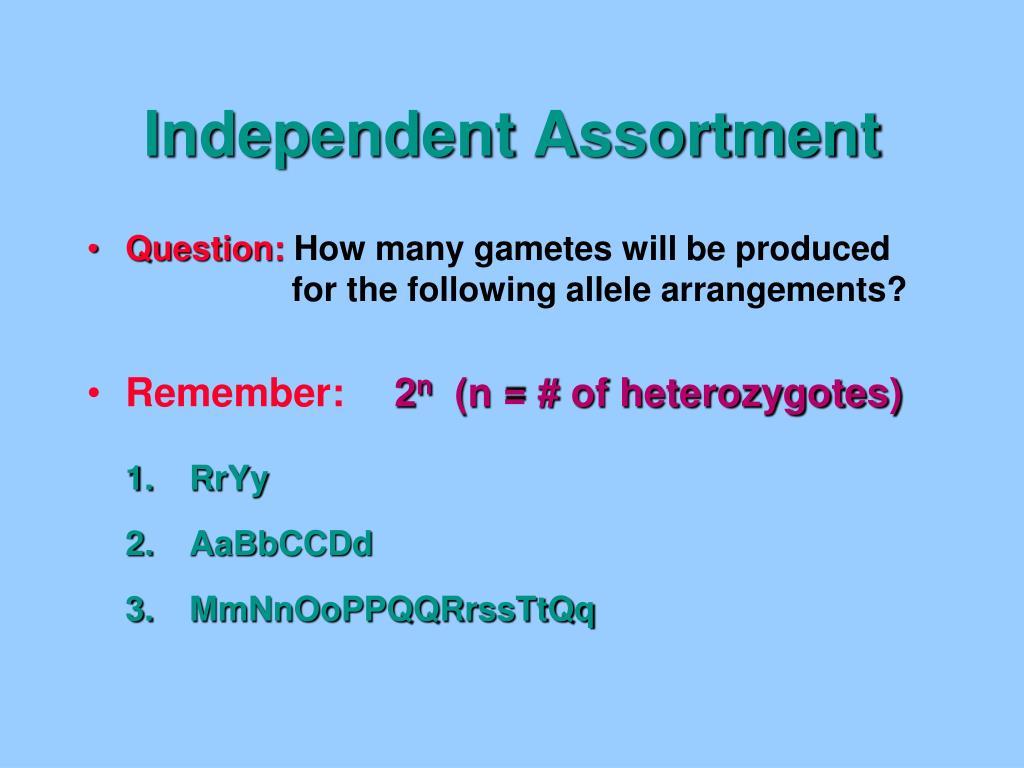 Independent Assortment

• Question: How many gametes will be produced for the following allele arrangements?

• Remember: $2^n$ (n = # of heterozygotes)

1. RrYy
2. AaBbCCDd
3. MmNnOoPPQQRrssTtQq